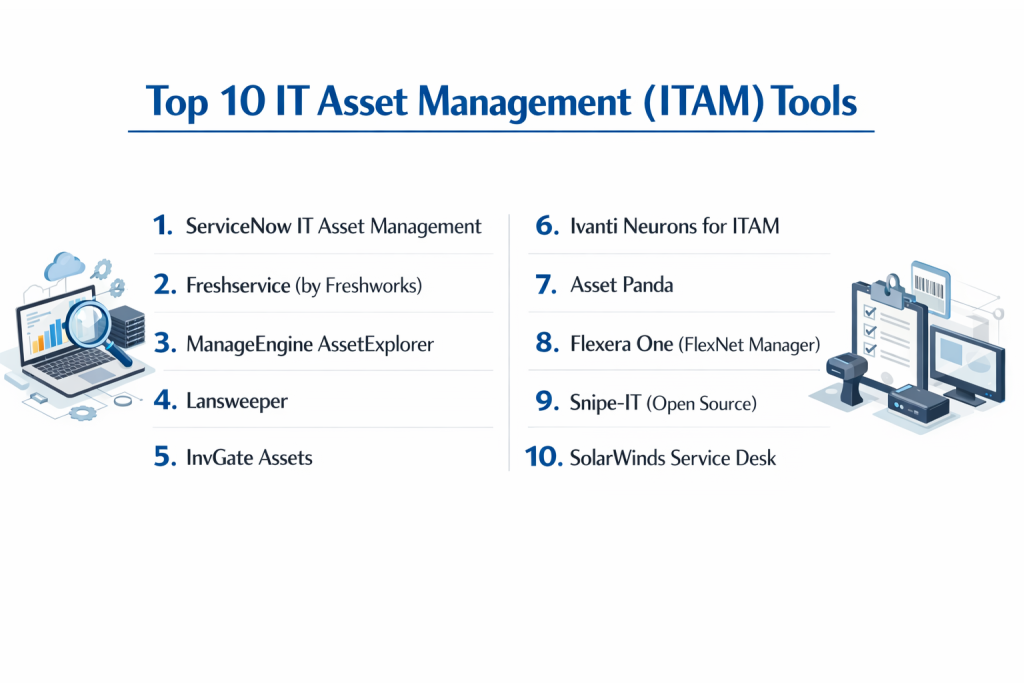 Top 10 IT Asset Management (ITAM) Tools

1. ServiceNow IT Asset Management

2. Freshservice (by Freshworks)

3. ManageEngine AssetExplorer

4. Lansweeper

5. InvGate Assets

6. Ivanti Neurons for ITAM

7. Asset Panda

8. Flexera One (FlexNet Manager)

9. Snipe-IT (Open Source)

10. SolarWinds Service Desk